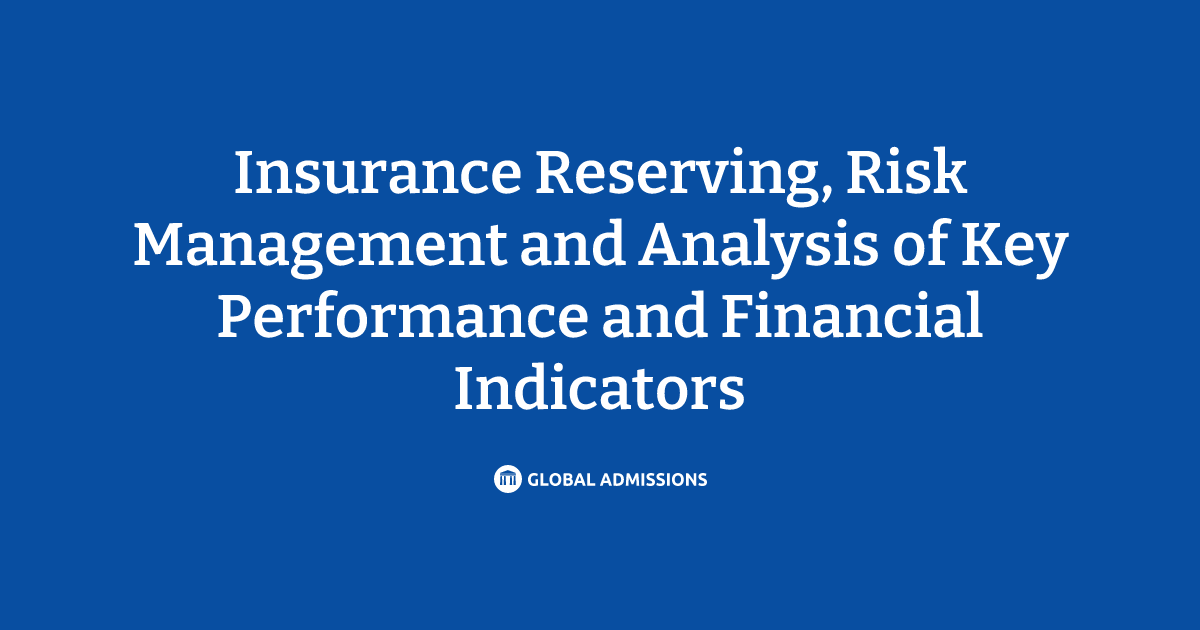 Insurance Reserving, Risk Management and Analysis of Key Performance and Financial Indicators

GLOBAL ADMISSIONS